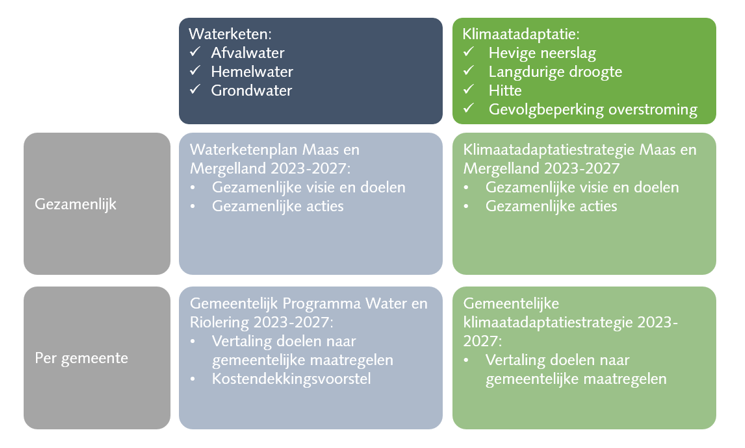 Waterketen:
✓ Afvalwater
✓ Hemelwater
✓ Grondwater

Klimaatadaptatie:
✓ Hevige neerslag
✓ Langdurige droogte
✓ Hitte
✓ Gevolgbeperking overstroming

Gezamenlijk

Waterketenplan Maas en Mergelland 2023-2027:
• Gezamenlijke visie en doelen
• Gezamenlijke acties

Klimaatadaptatiestrategie Maas en Mergelland 2023-2027
• Gezamenlijke visie en doelen
• Gezamenlijke acties

Per gemeente

Gemeentelijk Programma Water en Riolering 2023-2027:
• Vertaling doelen naar gemeentelijke maatregelen
• Kostendekkingsvoorstel

Gemeentelijke klimaatadaptatiestrategie 2023-2027:
• Vertaling doelen naar gemeentelijke maatregelen